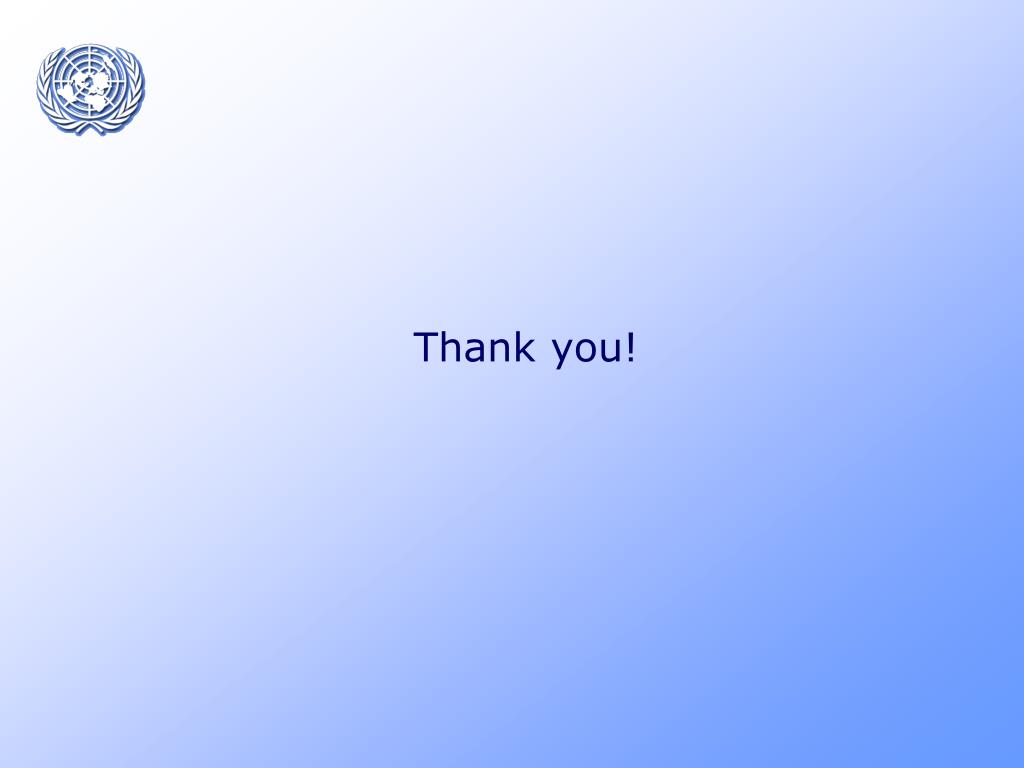 Thank you!